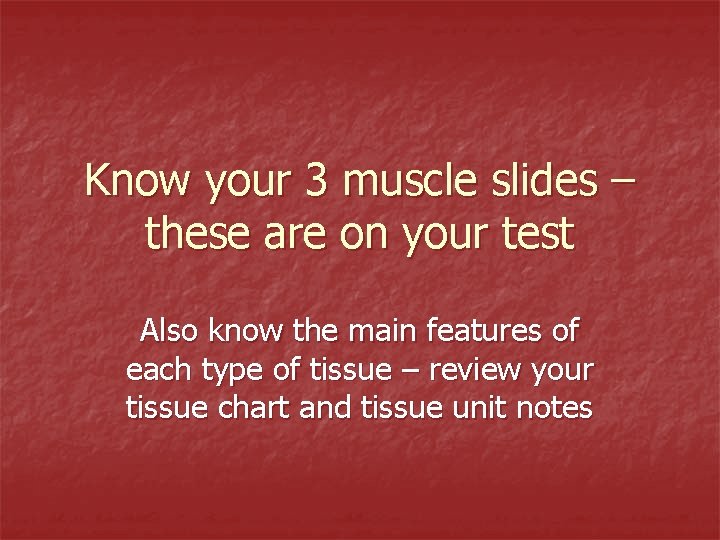 Know your 3 muscle slides – these are on your test

Also know the main features of each type of tissue – review your tissue chart and tissue unit notes